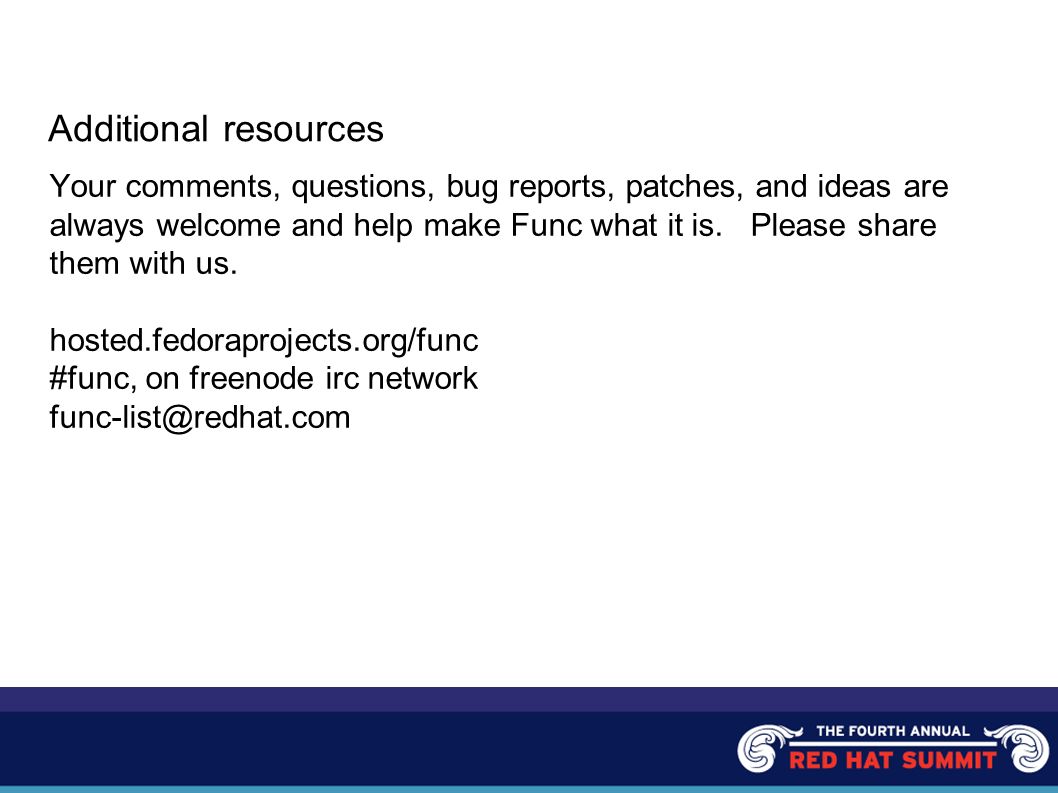 Additional resources

Your comments, questions, bug reports, patches, and ideas are always welcome and help make Func what it is. Please share them with us.

hosted.fedoraprojects.org/func
#func, on freenode irc network
func-list@redhat.com

THE FOURTH ANNUAL
RED HAT SUMMIT